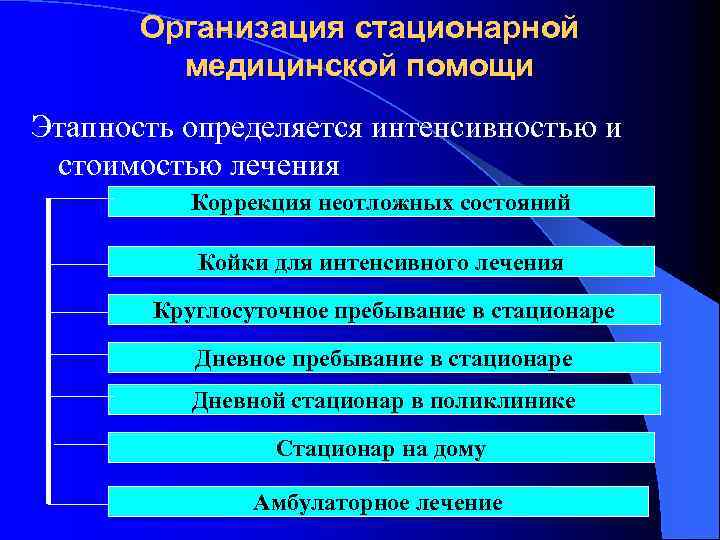 Организация стационарной медицинской помощи

Этапность определяется интенсивностью и стоимостью лечения

Коррекция неотложных состояний

Койки для интенсивного лечения

Круглосуточное пребывание в стационаре

Дневное пребывание в стационаре

Дневной стационар в поликлинике

Стационар на дому

Амбулаторное лечение